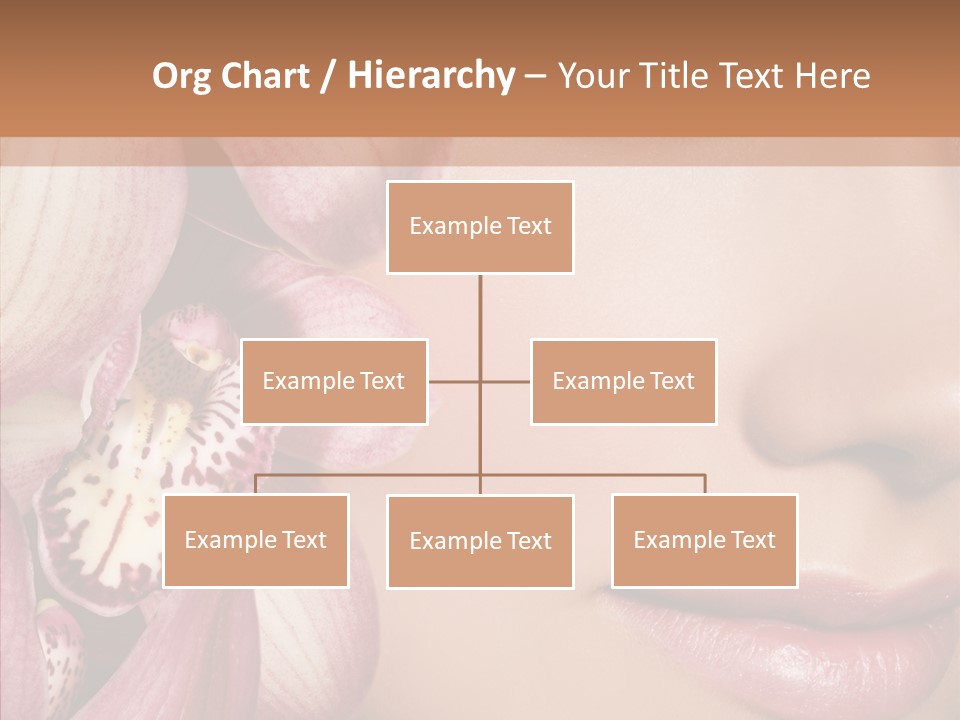 Org Chart / Hierarchy – Your Title Text Here

Example Text

Example Text

Example Text

Example Text

Example Text

Example Text